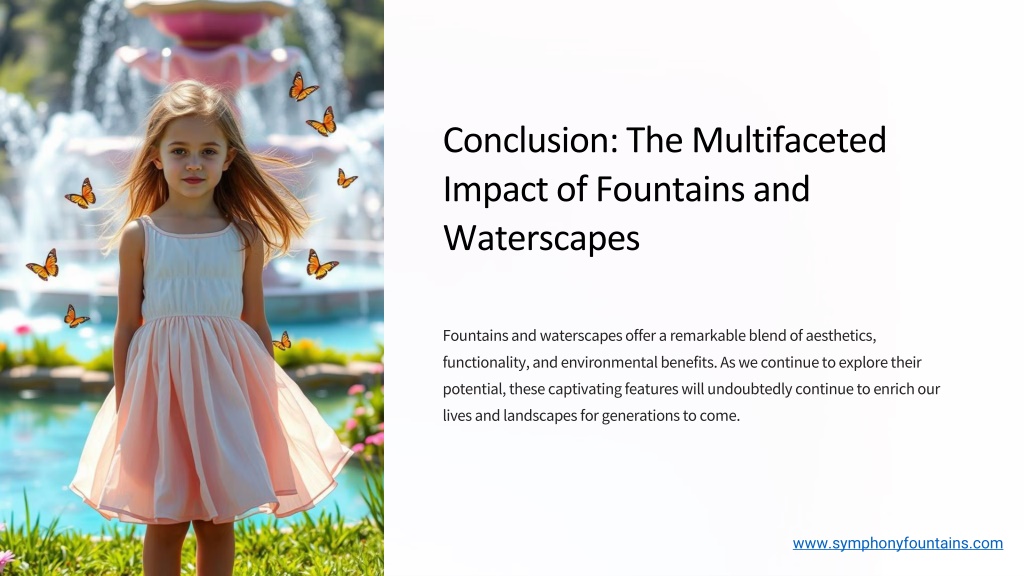 Conclusion: The Multifaceted Impact of Fountains and Waterscapes

Fountains and waterscapes offer a remarkable blend of aesthetics, functionality, and environmental benefits. As we continue to explore their potential, these captivating features will undoubtedly continue to enrich our lives and landscapes for generations to come.

www.symphonyfountains.com